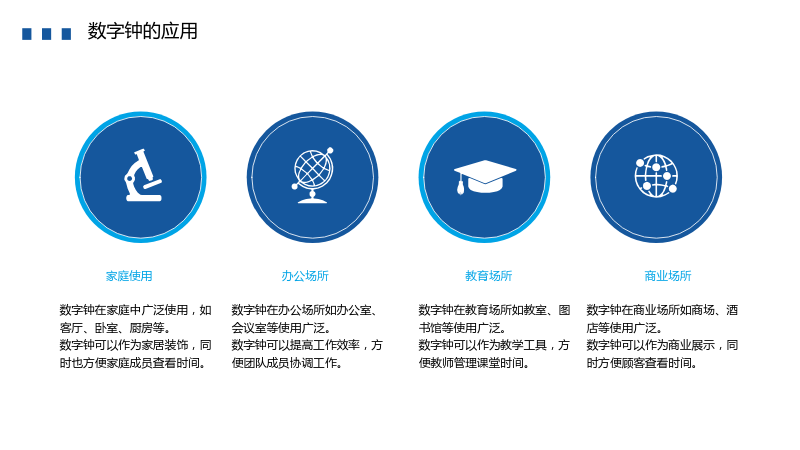 数字钟的应用

家庭使用

数字钟在家庭中广泛使用，如客厅、卧室、厨房等。
数字钟可以作为家居装饰，同时也方便家庭成员查看时间。

办公场所

数字钟在办公场所如办公室、会议室等使用广泛。
数字钟可以提高工作效率，方便团队成员协调工作。

教育场所

数字钟在教育场所如教室、图书馆等使用广泛。
数字钟可以作为教学工具，方便教师管理课堂时间。

商业场所

数字钟在商业场所如商场、酒店等使用广泛。
数字钟可以作为商业展示，同时方便顾客查看时间。